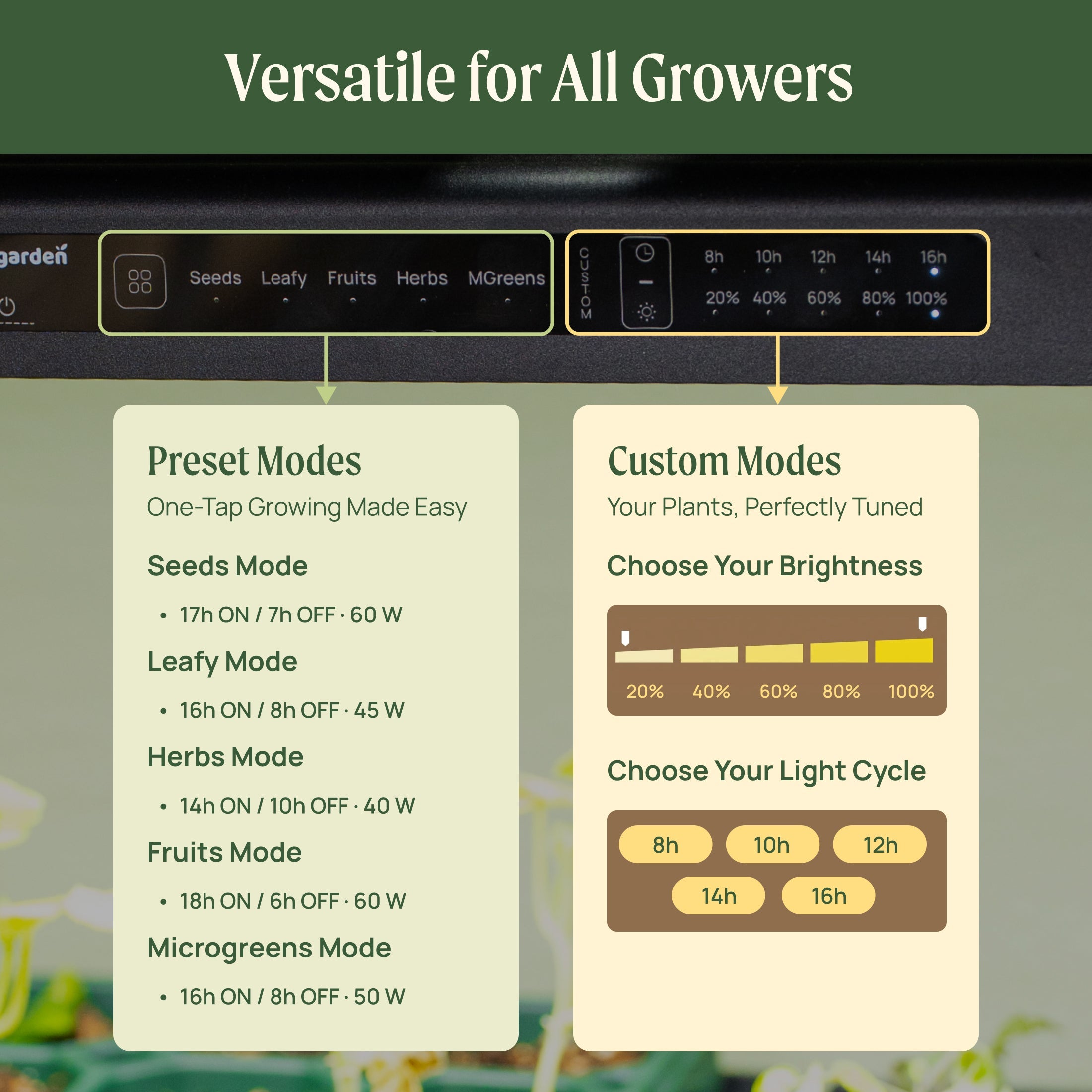 Versatile for All Growers

garden

Seeds Leafy Fruits Herbs MGreens

CUSTOM

8h 10h 12h 14h 16h

20% 40% 60% 80% 100%

Preset Modes

One-Tap Growing Made Easy

Seeds Mode

• 17h ON / 7h OFF · 60 W

Leafy Mode

• 16h ON / 8h OFF · 45 W

Herbs Mode

• 14h ON / 10h OFF · 40 W

Fruits Mode

• 18h ON / 6h OFF · 60 W

Microgreens Mode

• 16h ON / 8h OFF · 50 W

Custom Modes

Your Plants, Perfectly Tuned

Choose Your Brightness

20% 40% 60% 80% 100%

Choose Your Light Cycle

8h 10h 12h 14h 16h